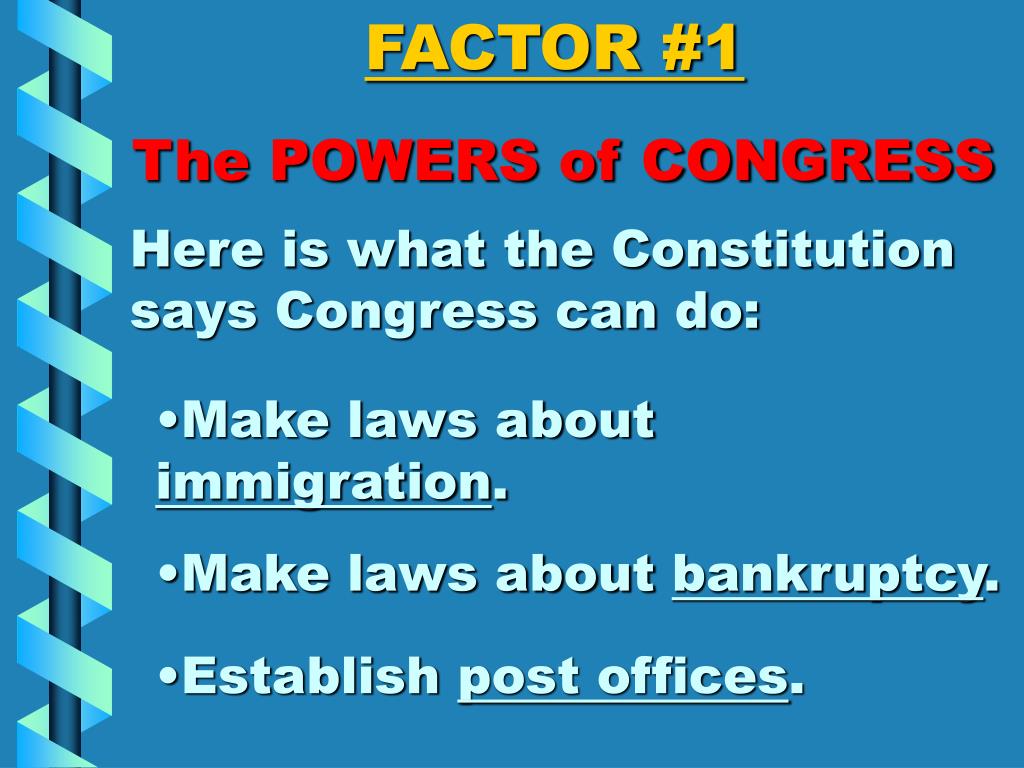 FACTOR #1

The POWERS of CONGRESS

Here is what the Constitution says Congress can do:

•Make laws about immigration.

•Make laws about bankruptcy.

•Establish post offices.